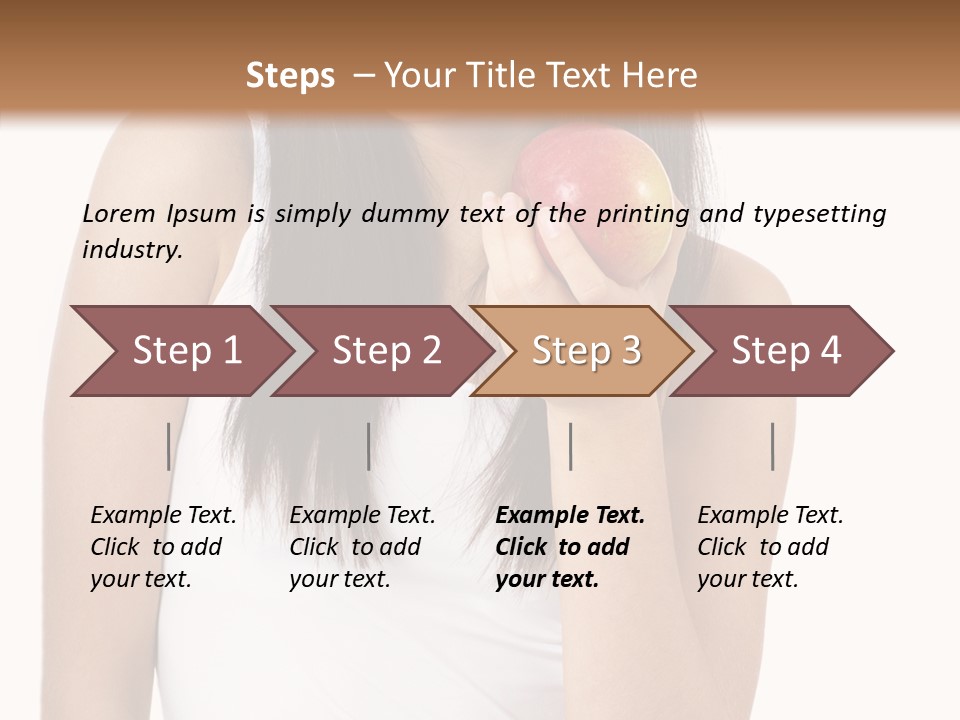 Steps – Your Title Text Here

Lorem Ipsum is simply dummy text of the printing and typesetting industry.

Step 1

Step 2

Step 3

Step 4

Example Text. Click to add your text.

Example Text. Click to add your text.

Example Text. Click to add your text.

Example Text. Click to add your text.